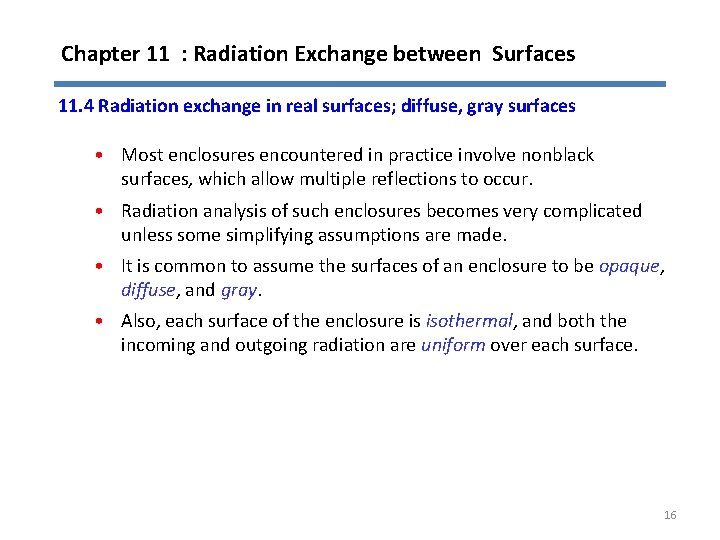 Chapter 11 : Radiation Exchange between Surfaces

11.4 Radiation exchange in real surfaces; diffuse, gray surfaces

• Most enclosures encountered in practice involve nonblack surfaces, which allow multiple reflections to occur.

• Radiation analysis of such enclosures becomes very complicated unless some simplifying assumptions are made.

• It is common to assume the surfaces of an enclosure to be opaque, diffuse, and gray.

• Also, each surface of the enclosure is isothermal, and both the incoming and outgoing radiation are uniform over each surface.

16